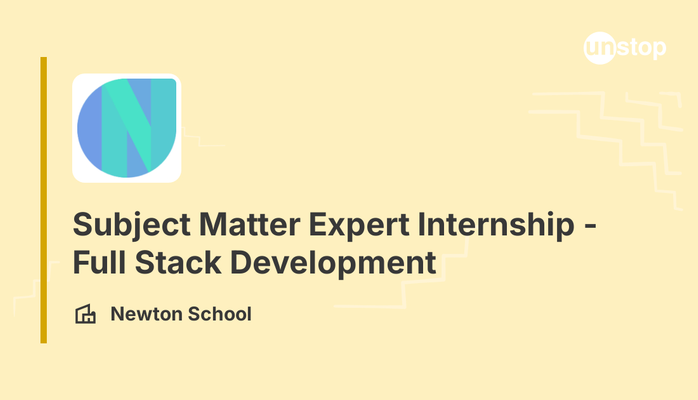 unstop

Subject Matter Expert Internship - Full Stack Development

Newton School